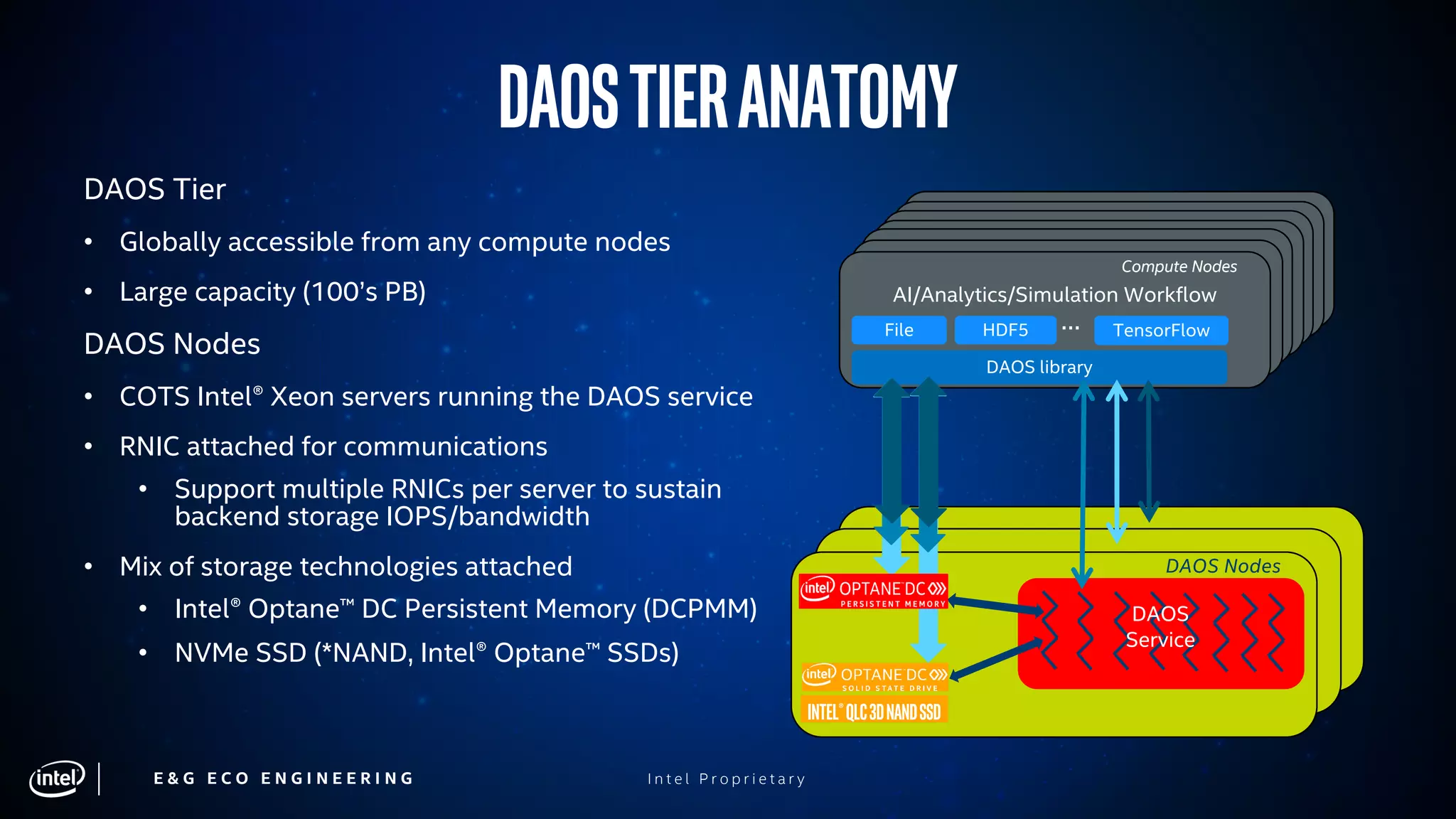 DAOS TIER ANATOMY

DAOS Tier

• Globally accessible from any compute nodes

• Large capacity (100's PB)

DAOS Nodes

• COTS Intel® Xeon servers running the DAOS service

• RNIC attached for communications

• Support multiple RNICs per server to sustain backend storage IOPS/bandwidth

• Mix of storage technologies attached

• Intel® Optane™ DC Persistent Memory (DCPMM)

• NVMe SSD (*NAND, Intel® Optane™ SSDs)

Compute Nodes

AI/Analytics/Simulation Workflow

File

HDF5

...

TensorFlow

DAOS library

DAOS Nodes

intel OPTANE DC PERSISTENT MEMORY

DAOS Service

intel OPTANE DC SOLID STATE DRIVE

INTEL® QLC 3D NAND SSD

intel

E&G ECO ENGINEERING

Intel Proprietary